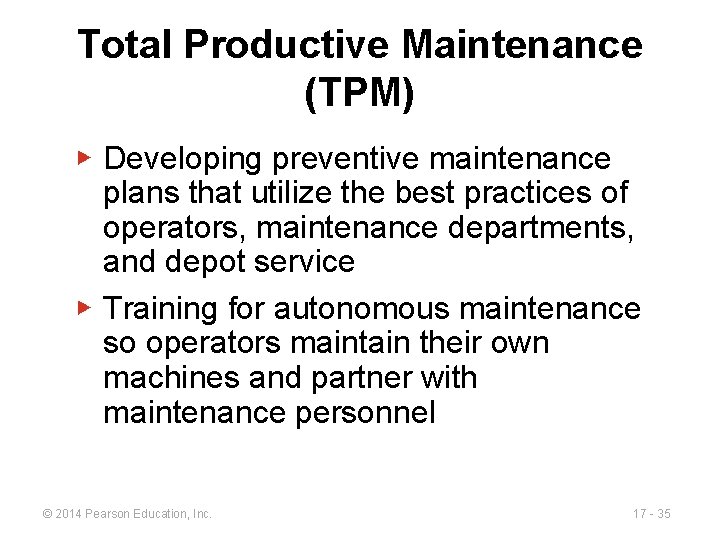 Total Productive Maintenance (TPM)

▶ Developing preventive maintenance plans that utilize the best practices of operators, maintenance departments, and depot service

▶ Training for autonomous maintenance so operators maintain their own machines and partner with maintenance personnel

© 2014 Pearson Education, Inc.

17 - 35